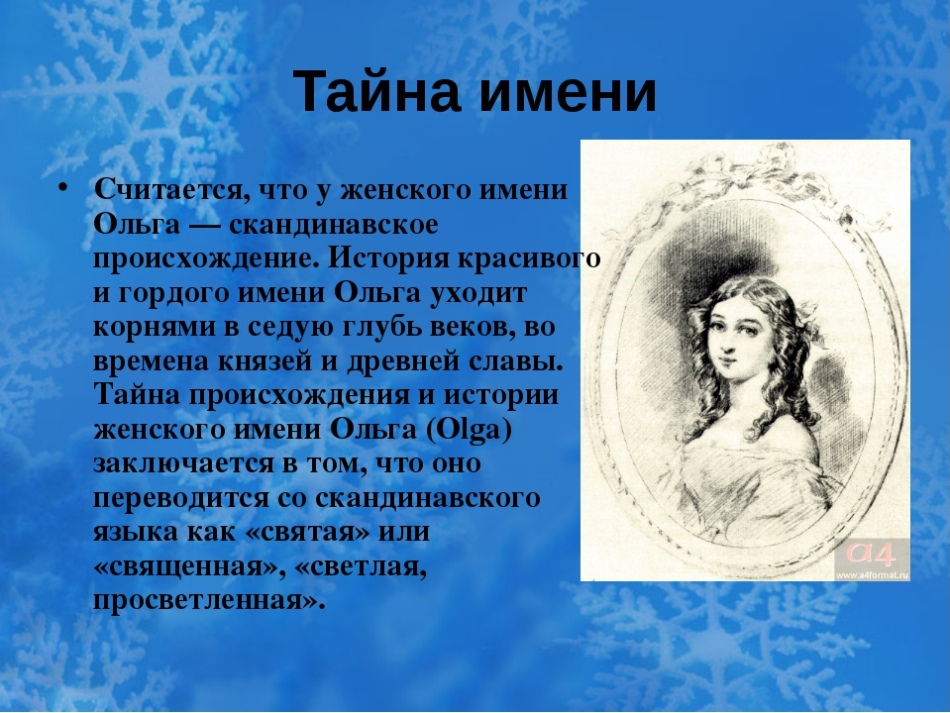 Тайна имени

• Считается, что у женского имени Ольга — скандинавское происхождение. История красивого и гордого имени Ольга уходит корнями в седую глубь веков, во времена князей и древней славы. Тайна происхождения и истории женского имени Ольга (Olga) заключается в том, что оно переводится со скандинавского языка как «святая» или «священная», «светлая, просветленная».

a4
www.a4format.ru